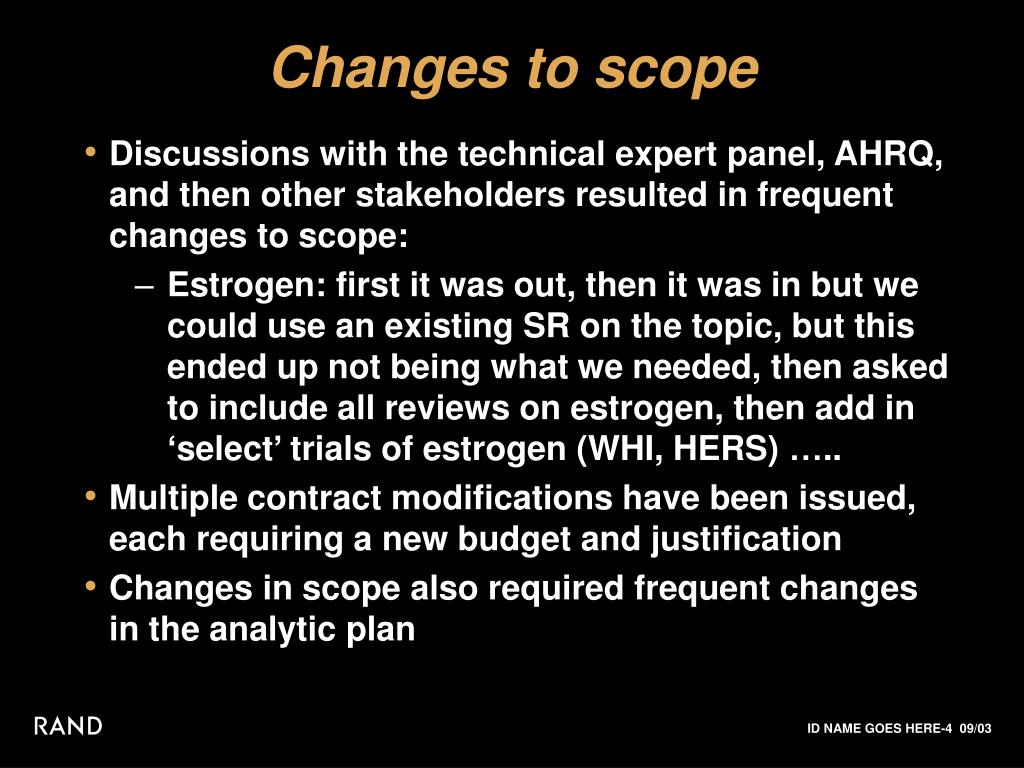 Changes to scope

• Discussions with the technical expert panel, AHRQ, and then other stakeholders resulted in frequent changes to scope:
– Estrogen: first it was out, then it was in but we could use an existing SR on the topic, but this ended up not being what we needed, then asked to include all reviews on estrogen, then add in ‘select’ trials of estrogen (WHI, HERS) …..
• Multiple contract modifications have been issued, each requiring a new budget and justification
• Changes in scope also required frequent changes in the analytic plan

RAND

ID NAME GOES HERE-4 09/03